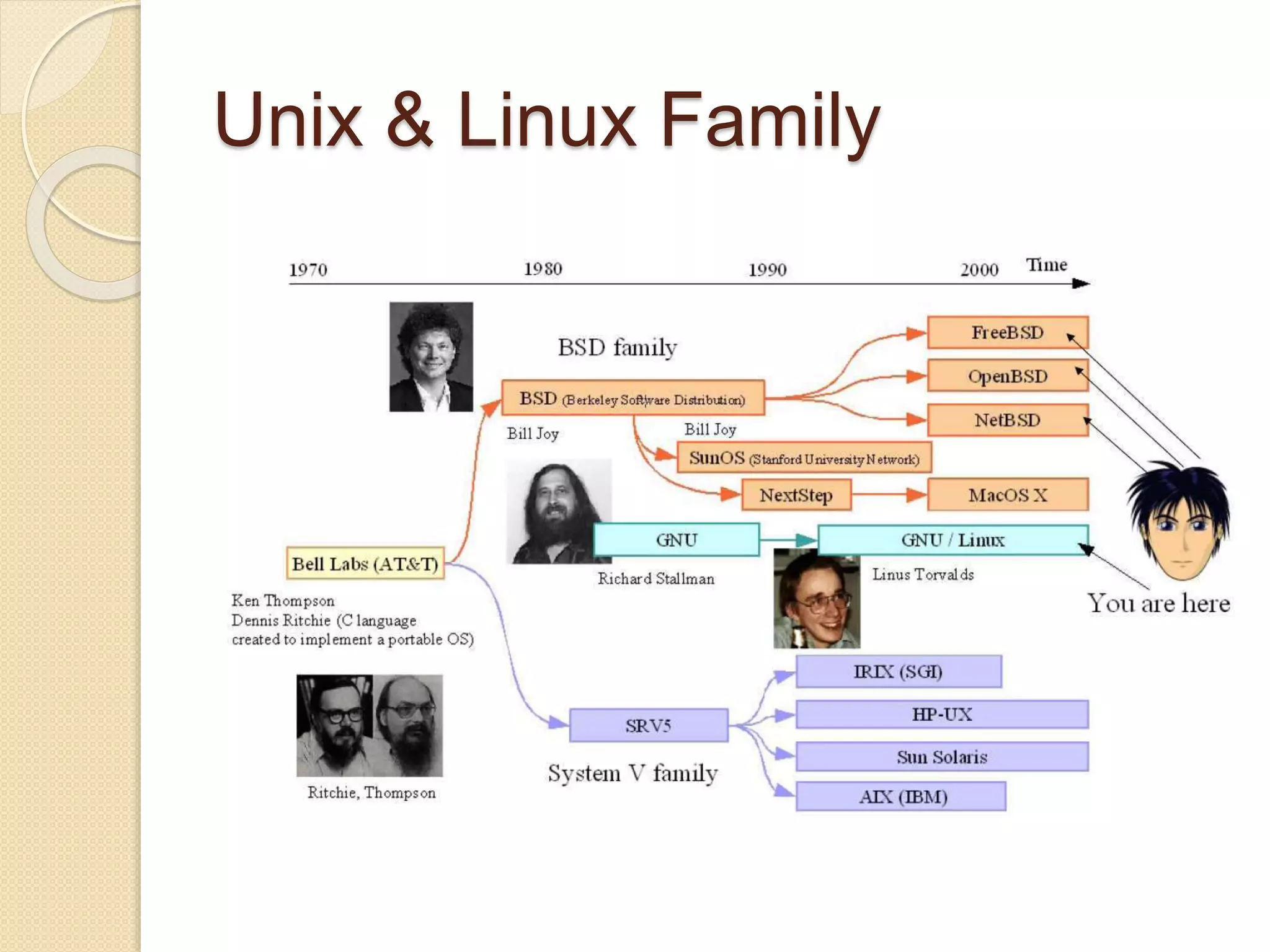 Unix & Linux Family

1970 1980 1990 2000 Time

BSD family

BSD (Berkeley Software Distribution)

Bill Joy

Bill Joy

FreeBSD

OpenBSD

NetBSD

SunOS (Stanford University Network)

NextStep

MacOS X

GNU

GNU / Linux

Richard Stallman

Linus Torvalds

You are here

Bell Labs (AT&T)

Ken Thompson
Dennis Ritchie (C language created to implement a portable OS)

Ritchie, Thompson

SRV5

System V family

IRIX (SGI)

HP-UX

Sun Solaris

AIX (IBM)